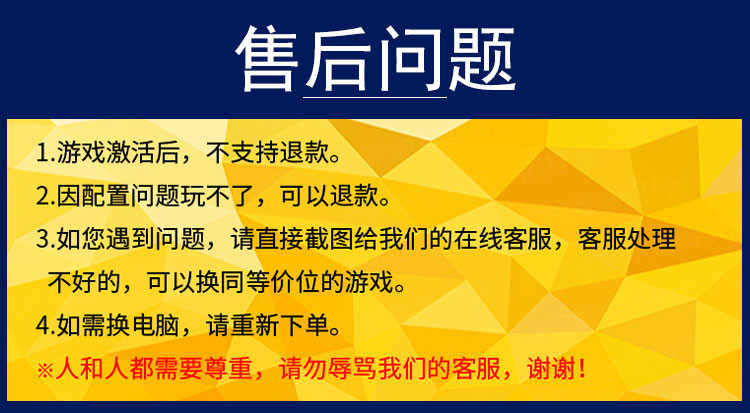 售后问题

1.游戏激活后，不支持退款。
2.因配置问题玩不了，可以退款。
3.如您遇到问题，请直接截图给我们的在线客服，客服处理不好的，可以换同等价位的游戏。
4.如需换电脑，请重新下单。
※人和人都需要尊重，请勿辱骂我们的客服，谢谢！